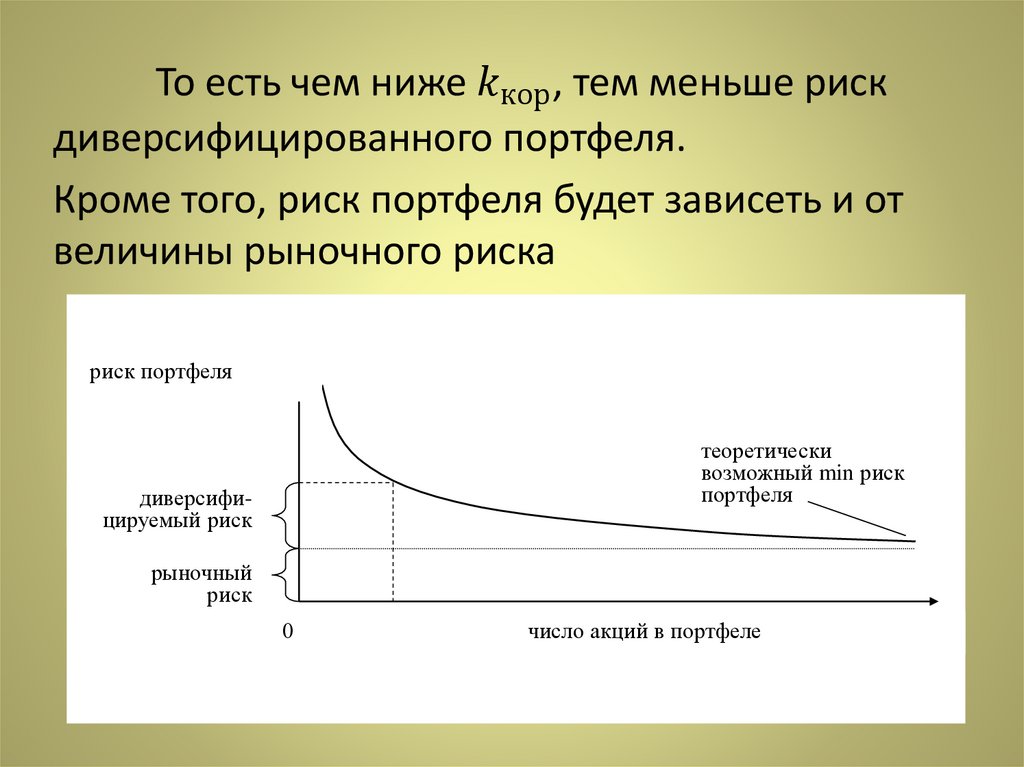 То есть чем ниже $k_{\text{кор}}$, тем меньше риск диверсифицированного портфеля.

Кроме того, риск портфеля будет зависеть и от величины рыночного риска

риск портфеля

диверсифицируемый риск

рыночный риск

теоретически возможный min риск портфеля

0

число акций в портфеле